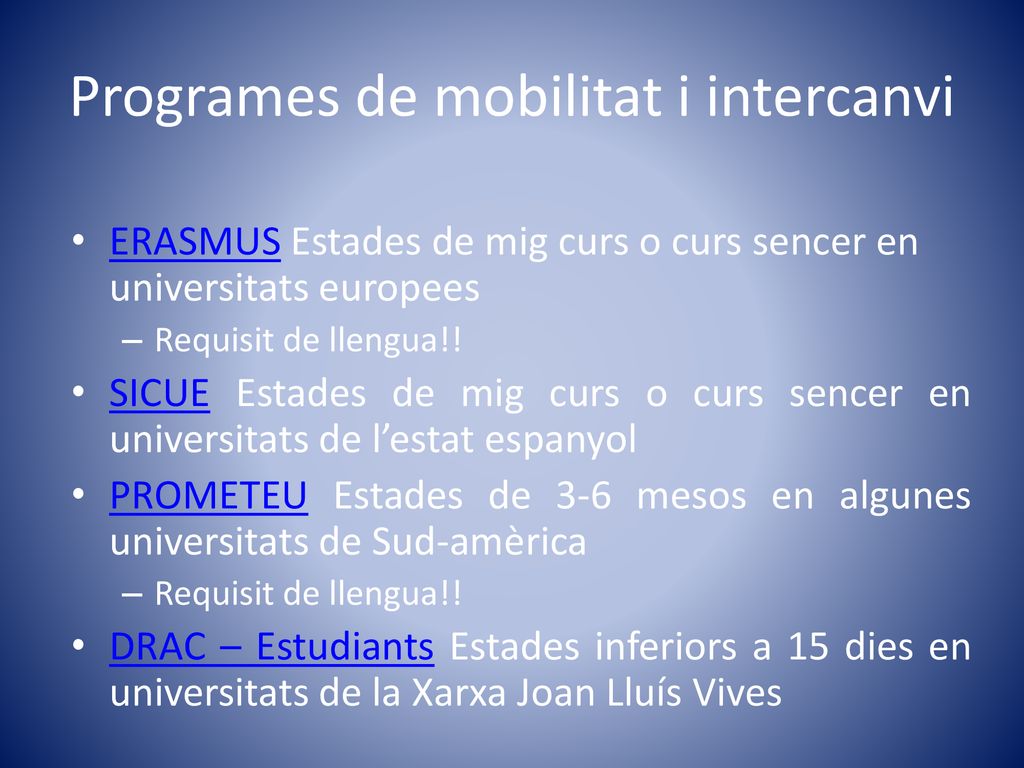 Programes de mobilitat i intercanvi

• ERASMUS Estades de mig curs o curs sencer en universitats europees
– Requisit de llengua!!
• SICUE Estades de mig curs o curs sencer en universitats de l’estat espanyol
• PROMETEU Estades de 3-6 mesos en algunes universitats de Sud-amèrica
– Requisit de llengua!!
• DRAC – Estudiants Estades inferiors a 15 dies en universitats de la Xarxa Joan Lluís Vives